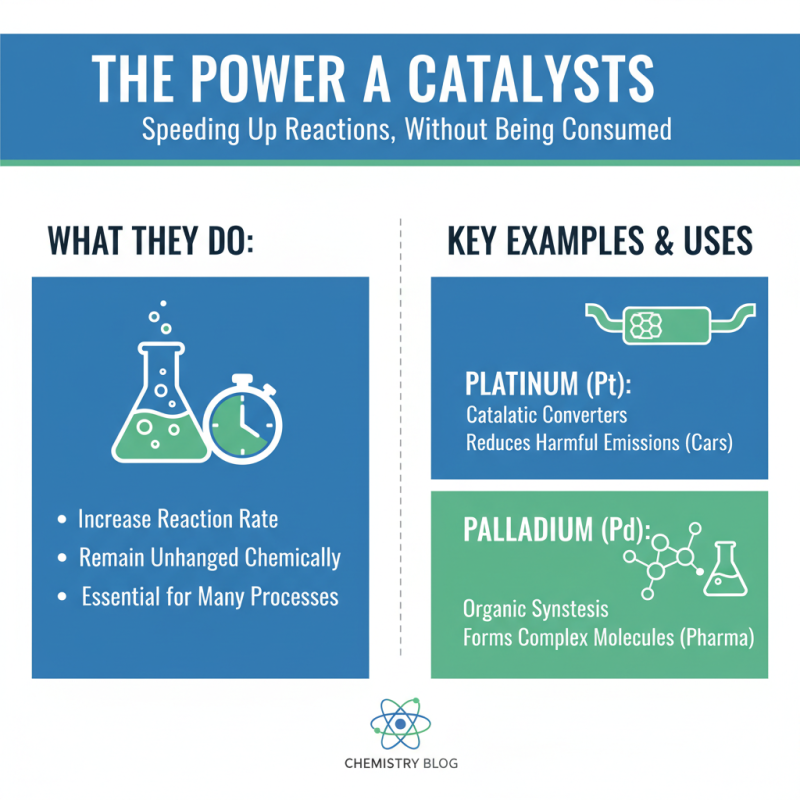 THE POWER A CATALYSTS
Speeding Up Reactions, Without Being Consumed

WHAT THEY DO:

• Increase Reaction Rate
• Remain Unhanged Chemically
• Essential for Many Processes

KEY EXAMPLES & USES

PLATINUM (Pt):
Catalatic Converters
Reduces Harmful Emissions (Cars)

PALLADIUM (Pd):
Organic Synstesis
Forms Complex Molecules (Pharma)

CHEMISTRY BLOG